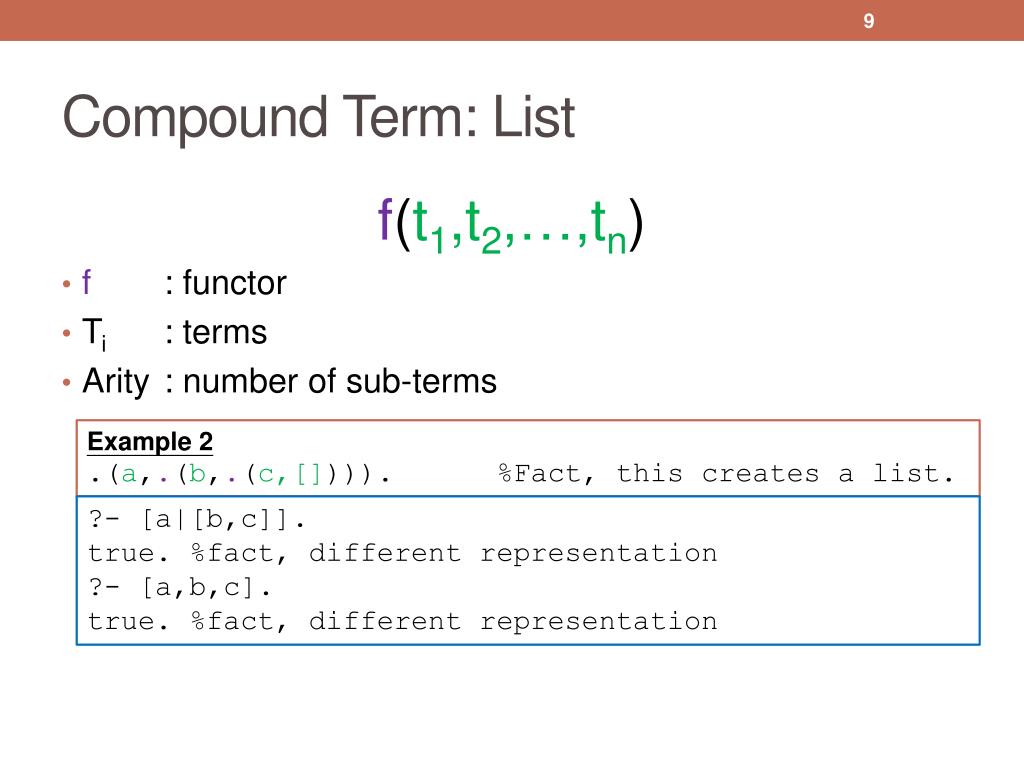 9

Compound Term: List

$f(t_1,t_2,\ldots,t_n)$

• f : functor
• $T_i$ : terms
• Arity : number of sub-terms

Example 2
.(a,.(b,.(c,[]))).       %Fact, this creates a list.

?- [a|[b,c]].
true. %fact, different representation
?- [a,b,c].
true. %fact, different representation